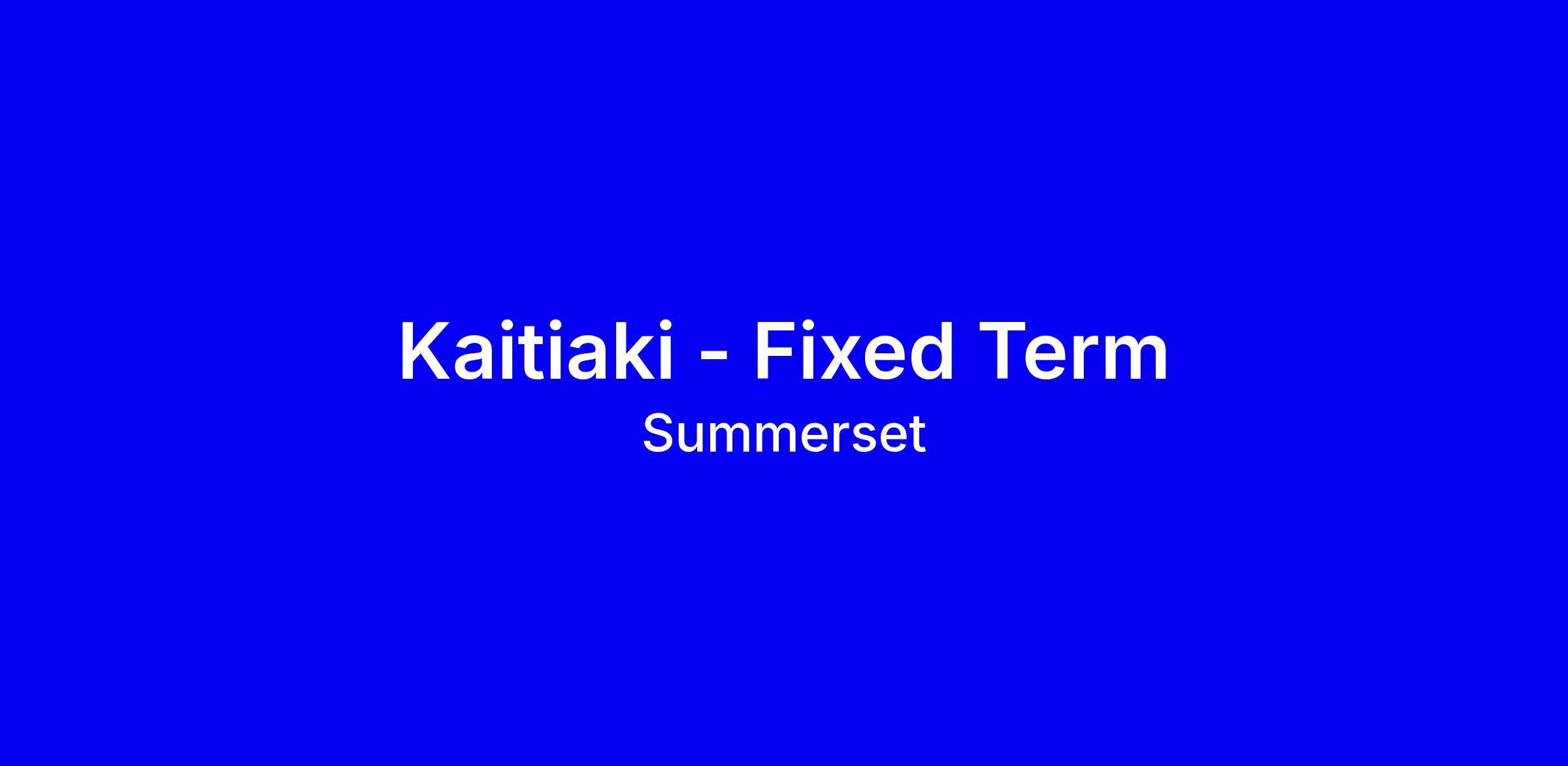 Kaitiaki - Fixed Term

Summerset